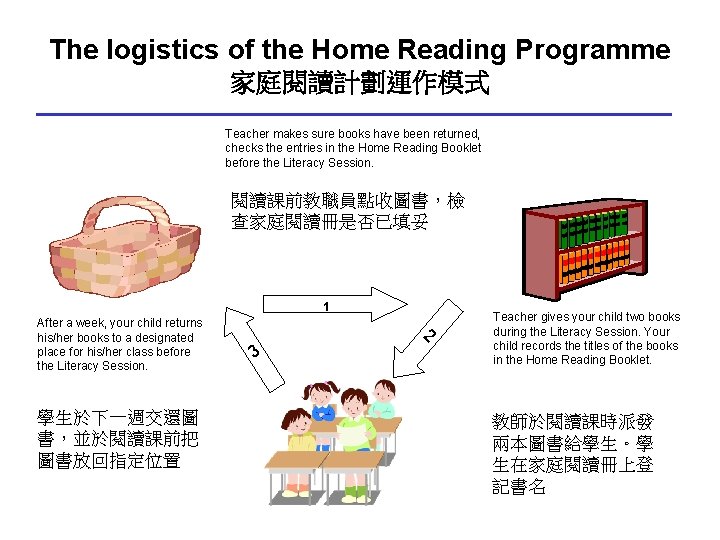 The logistics of the Home Reading Programme
家庭閱讀計劃運作模式

Teacher makes sure books have been returned, checks the entries in the Home Reading Booklet before the Literacy Session.

閱讀課前教職員點收圖書，檢查家庭閱讀冊是否已填妥

1

2

3

After a week, your child returns his/her books to a designated place for his/her class before the Literacy Session.

學生於下一週交還圖書，並於閱讀課前把圖書放回指定位置

Teacher gives your child two books during the Literacy Session. Your child records the titles of the books in the Home Reading Booklet.

教師於閱讀課時派發兩本圖書給學生。學生在家庭閱讀冊上登記書名